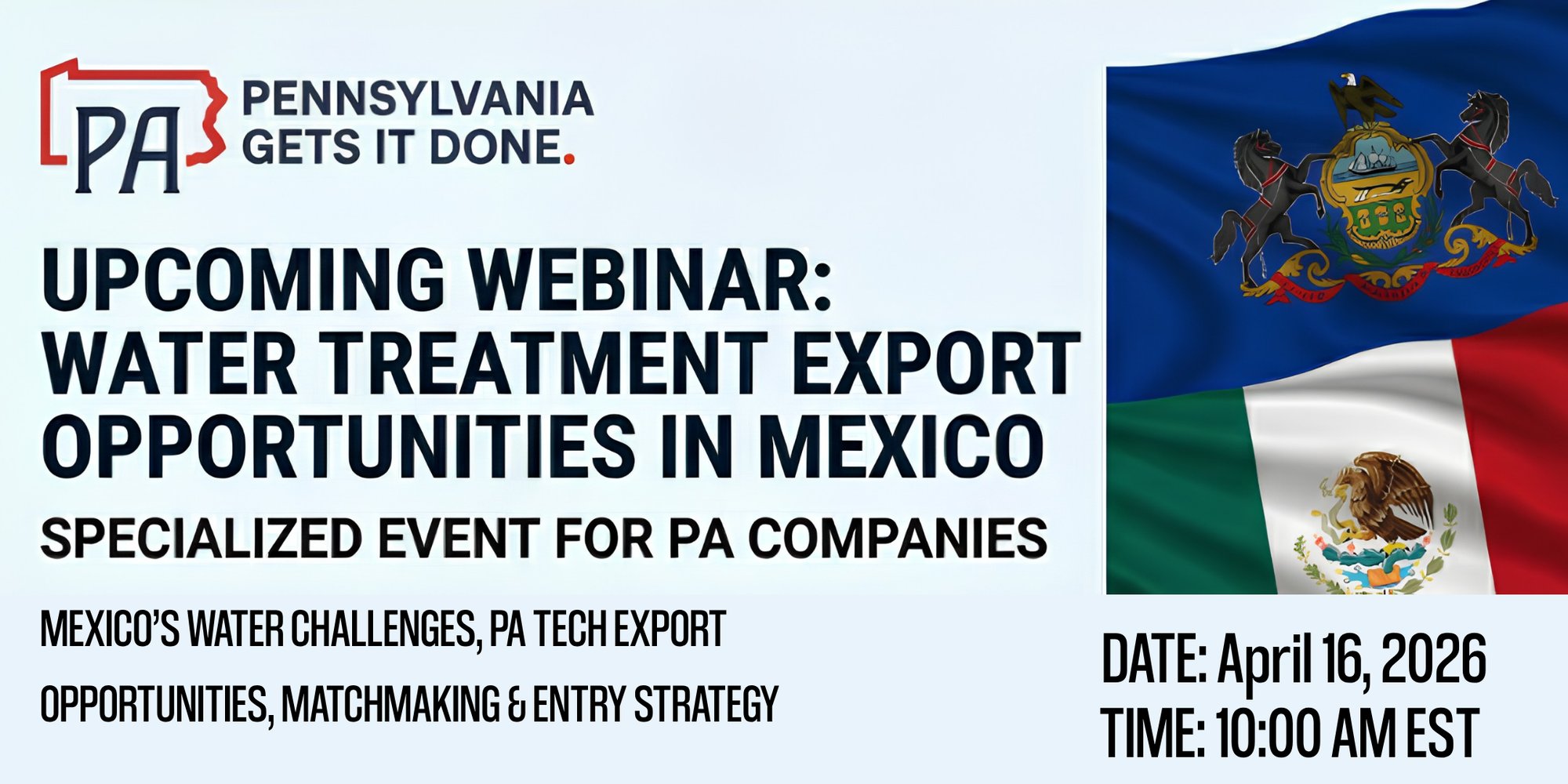 PA PENNSYLVANIA GETS IT DONE.

UPCOMING WEBINAR: WATER TREATMENT EXPORT OPPORTUNITIES IN MEXICO

SPECIALIZED EVENT FOR PA COMPANIES

MEXICO'S WATER CHALLENGES, PA TECH EXPORT OPPORTUNITIES, MATCHMAKING & ENTRY STRATEGY

DATE: April 16, 2026
TIME: 10:00 AM EST